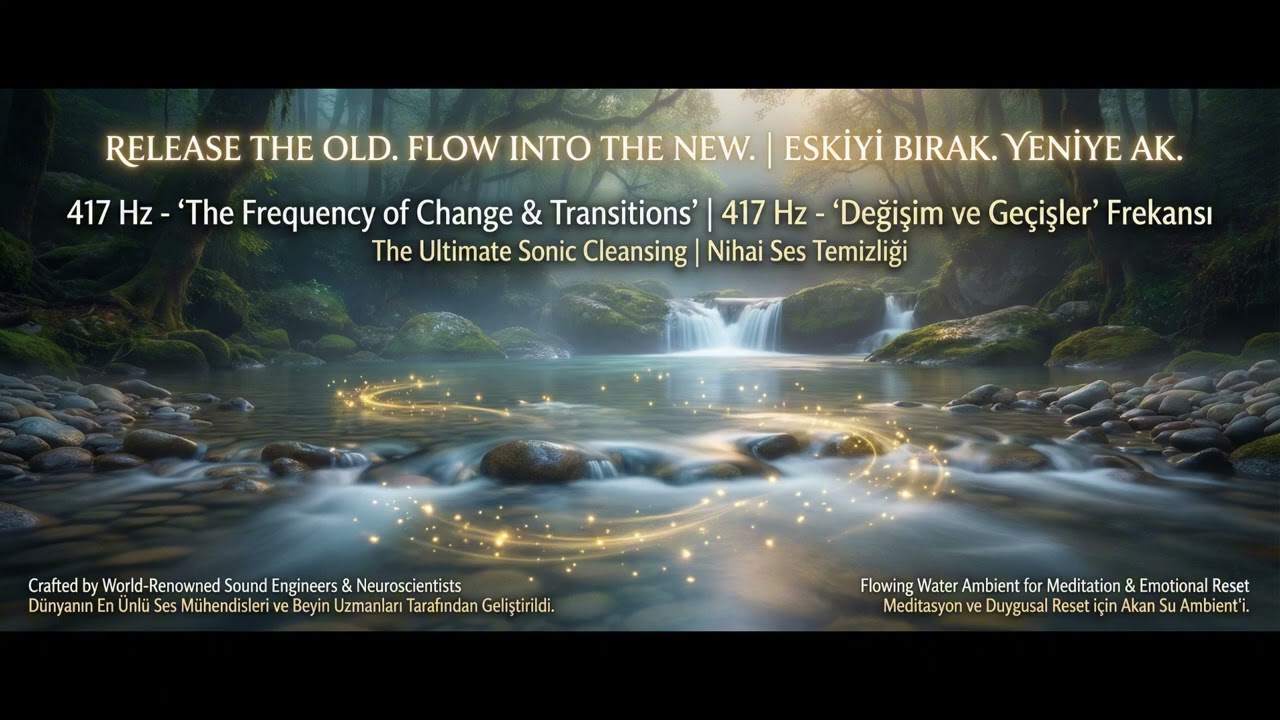 RELEASE THE OLD. FLOW INTO THE NEW. | ESKİYİ BIRAK. YENİYE AK.

417 Hz - 'The Frequency of Change & Transitions' | 417 Hz - 'Değişim ve Geçişler' Frekansı
The Ultimate Sonic Cleansing | Nihai Ses Temizliği

Crafted by World-Renowned Sound Engineers & Neuroscientists
Dünyanın En Ünlü Ses Mühendisleri ve Beyin Uzmanları Tarafından Geliştirildi.

Flowing Water Ambient for Meditation & Emotional Reset
Meditasyon ve Duygusal Reset için Akan Su Ambient'i.